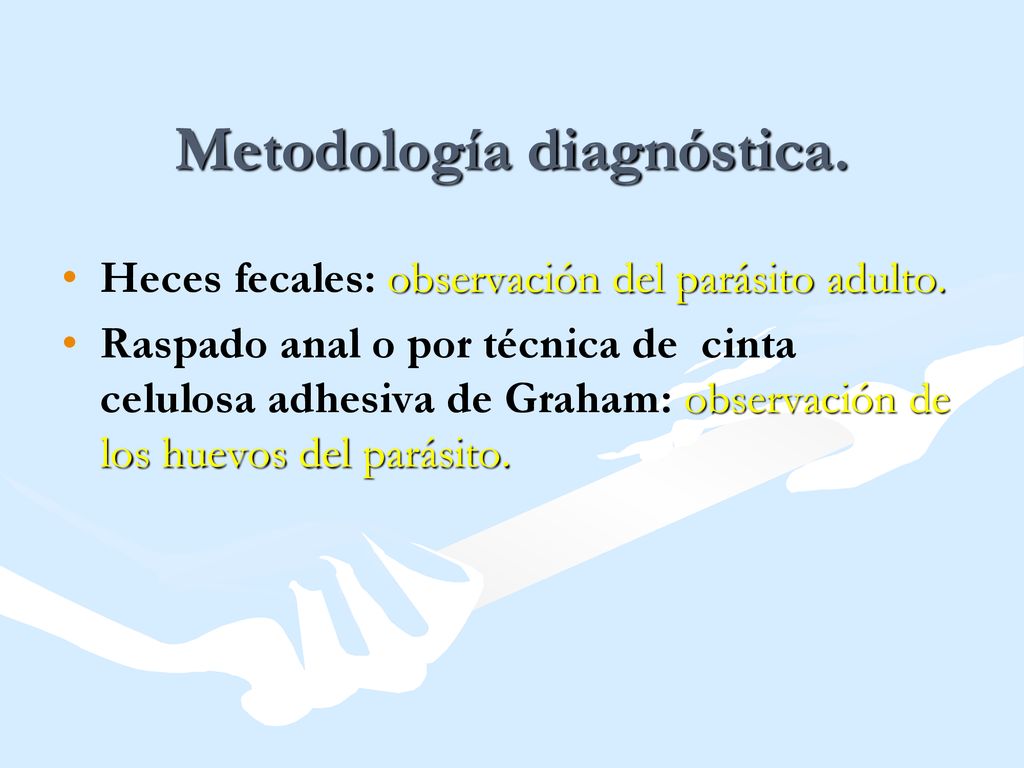 Metodología diagnóstica.

• Heces fecales: observación del parásito adulto.
• Raspado anal o por técnica de cinta celulosa adhesiva de Graham: observación de los huevos del parásito.